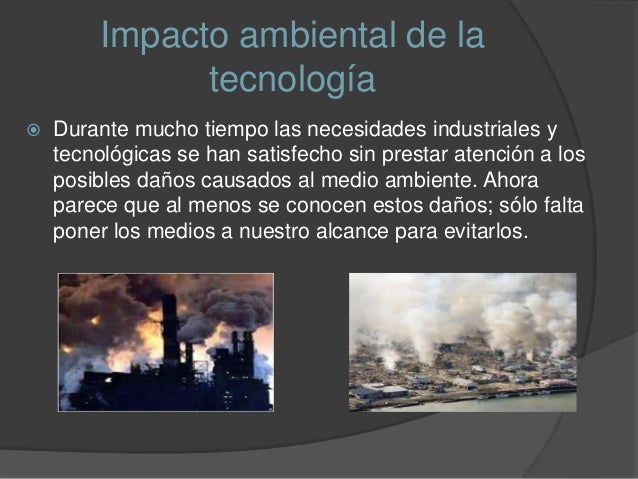 Impacto ambiental de la tecnología

Durante mucho tiempo las necesidades industriales y tecnológicas se han satisfecho sin prestar atención a los posibles daños causados al medio ambiente. Ahora parece que al menos se conocen estos daños; sólo falta poner los medios a nuestro alcance para evitarlos.